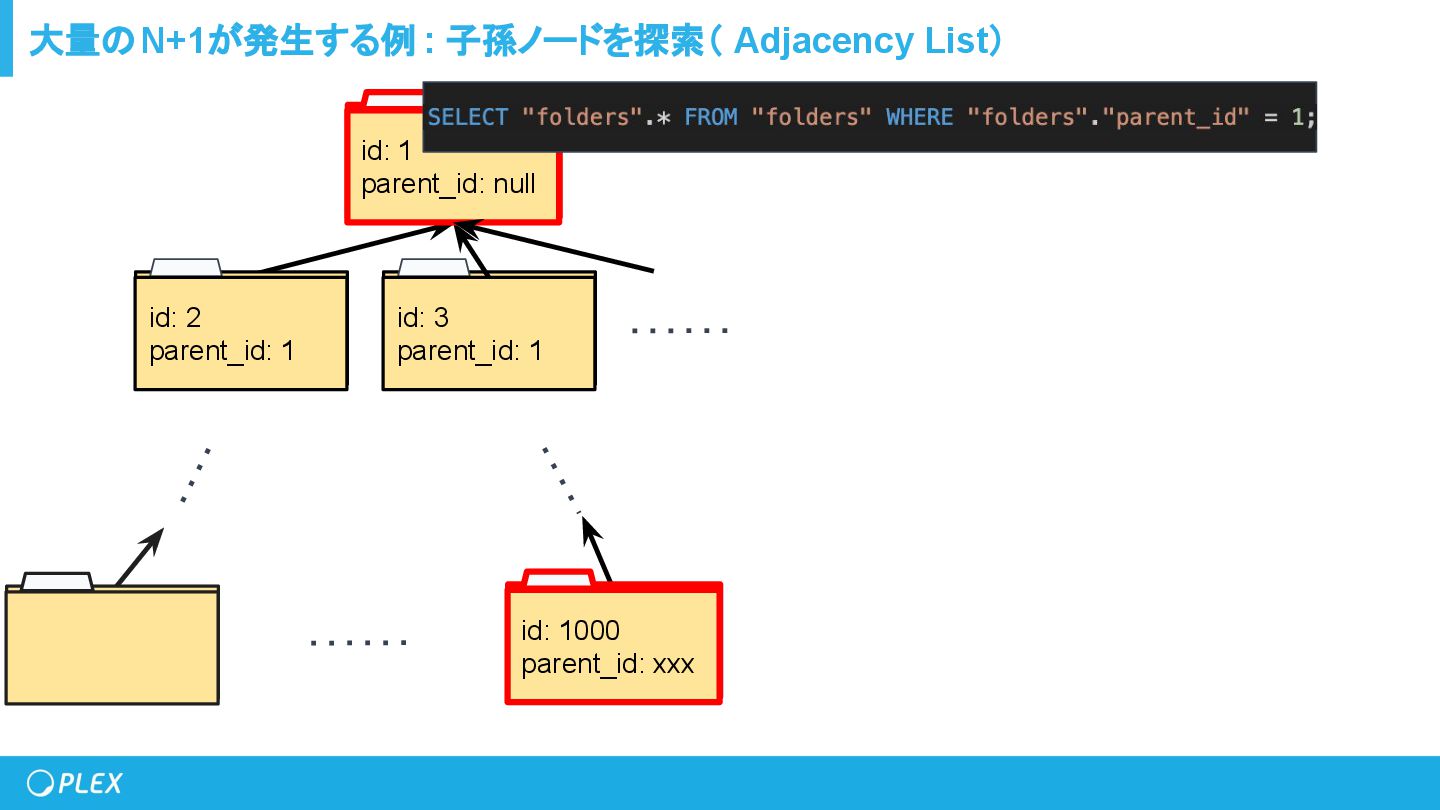 大量のN+1が発生する例 : 子孫ノードを探索( Adjacency List)

SELECT "folders".* FROM "folders" WHERE "folders"."parent_id" = 1;

id: 1
parent_id: null

id: 2
parent_id: 1

id: 3
parent_id: 1

......

......

id: 1000
parent_id: xxx

PLEX